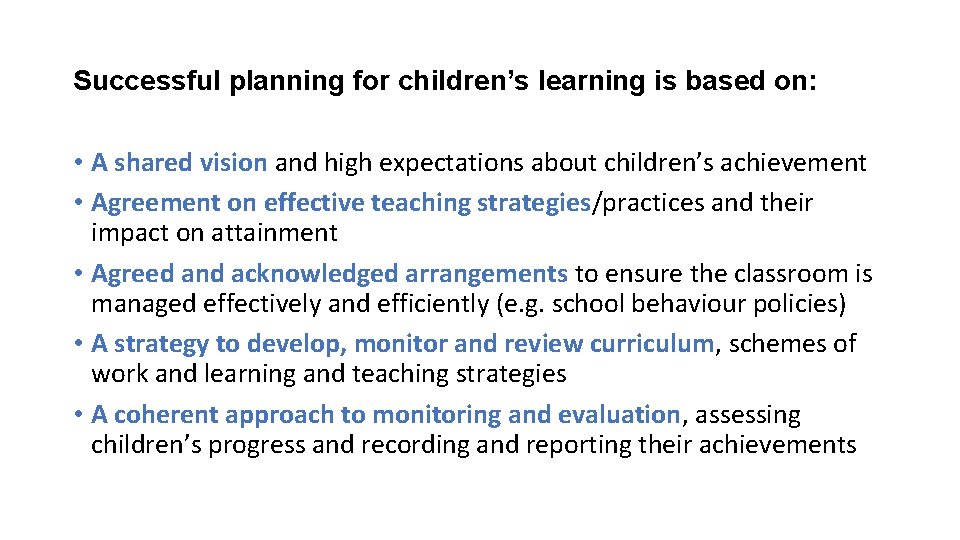 Successful planning for children’s learning is based on:

• A shared vision and high expectations about children’s achievement
• Agreement on effective teaching strategies/practices and their impact on attainment
• Agreed and acknowledged arrangements to ensure the classroom is managed effectively and efficiently (e.g. school behaviour policies)
• A strategy to develop, monitor and review curriculum, schemes of work and learning and teaching strategies
• A coherent approach to monitoring and evaluation, assessing children’s progress and recording and reporting their achievements